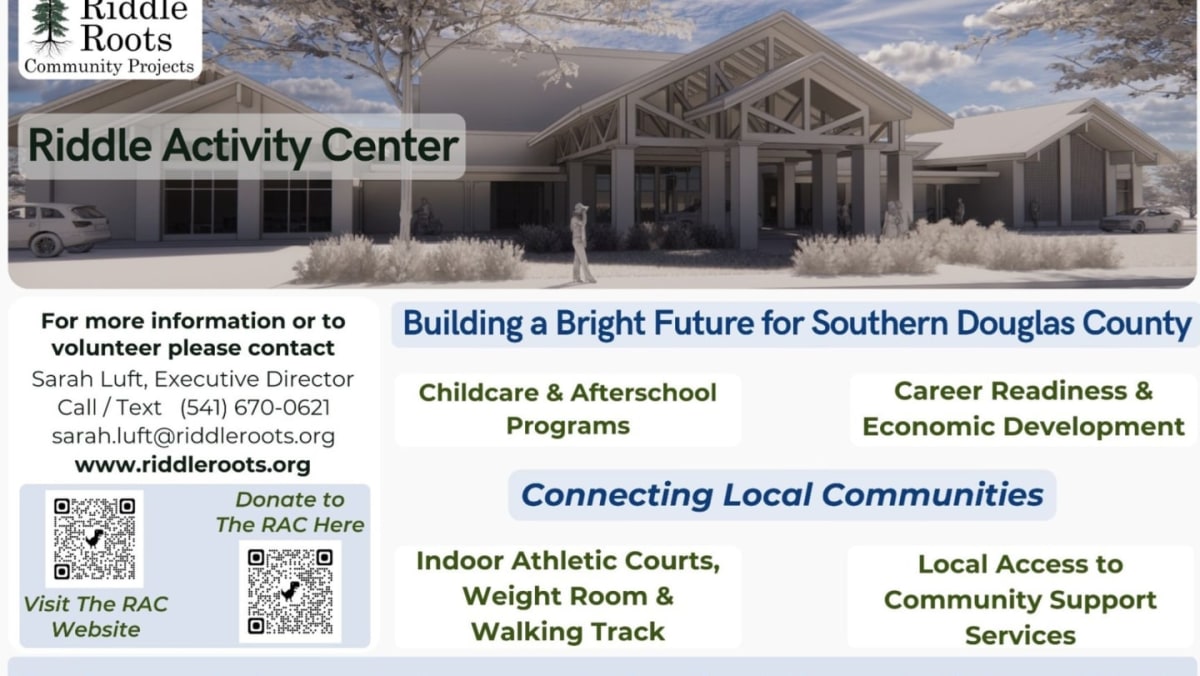 Riddle Roots
Community Projects

Riddle Activity Center

For more information or to volunteer please contact
Sarah Luft, Executive Director
Call / Text (541) 670-0621
sarah.luft@riddleroots.org
www.riddleroots.org

Visit The RAC Website

Donate to The RAC Here

Building a Bright Future for Southern Douglas County

Childcare & Afterschool Programs

Career Readiness & Economic Development

Connecting Local Communities

Indoor Athletic Courts, Weight Room & Walking Track

Local Access to Community Support Services